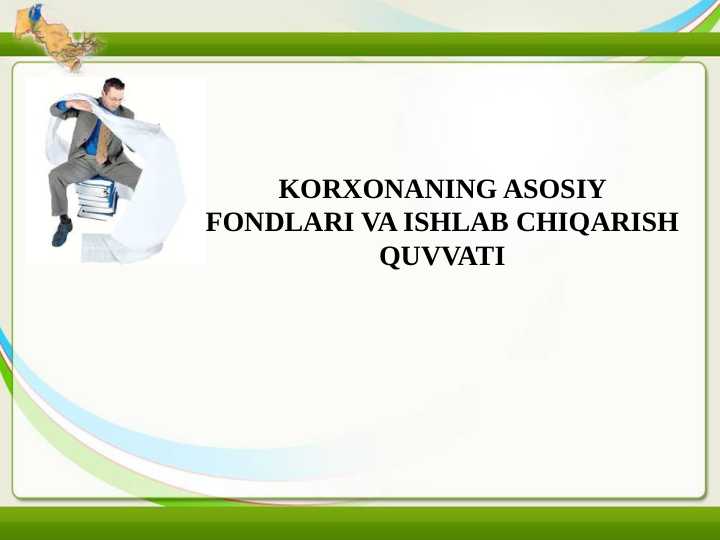 KORXONANING ASOSIY FONDLARI VA ISHLAB CHIQARISH QUVVATI